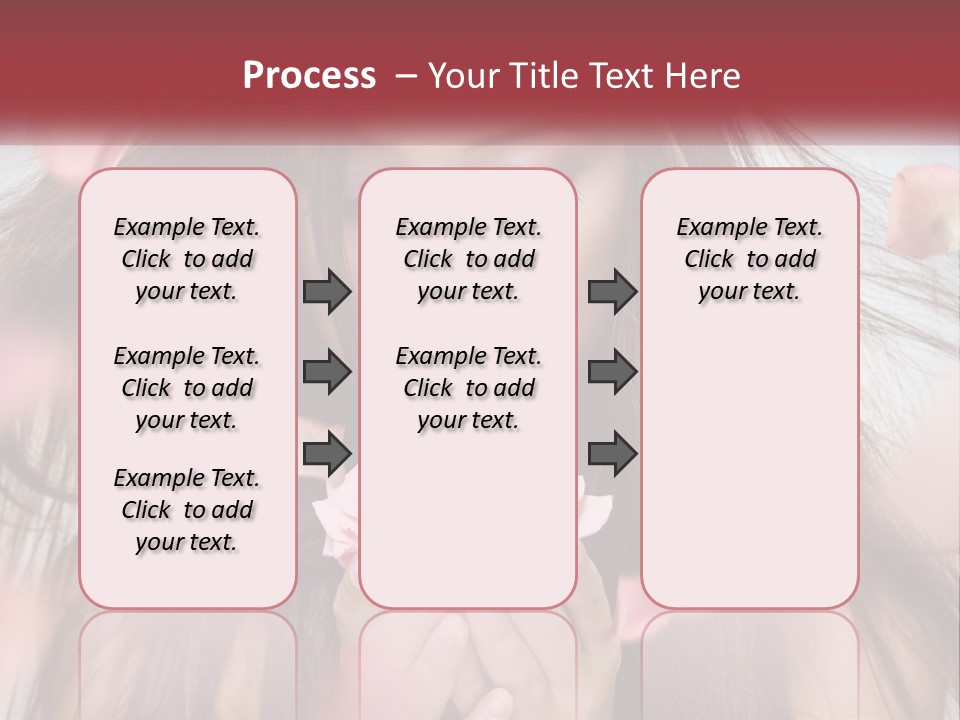 Process – Your Title Text Here

Example Text. Click to add your text.

Example Text. Click to add your text.

Example Text. Click to add your text.

Example Text. Click to add your text.

Example Text. Click to add your text.

Example Text. Click to add your text.